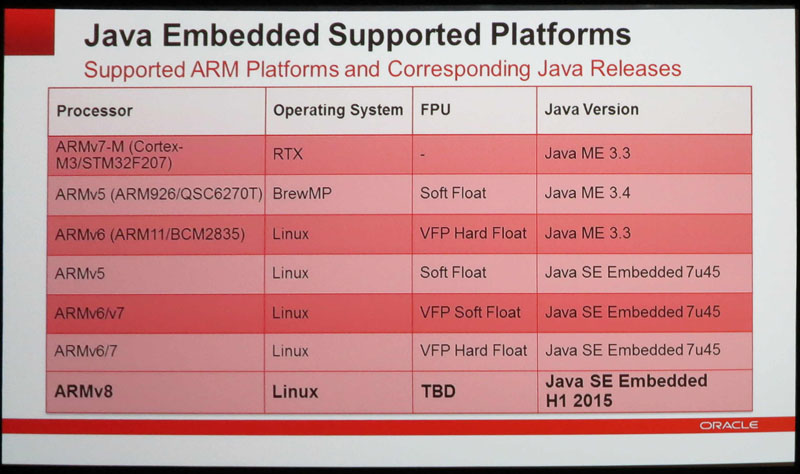 Java Embedded Supported Platforms

Supported ARM Platforms and Corresponding Java Releases

| Processor | Operating System | FPU | Java Version |
|---|---|---|---|
| ARMv7-M (Cortex-M3/STM32F207) | RTX | - | Java ME 3.3 |
| ARMv5 (ARM926/QSC6270T) | BrewMP | Soft Float | Java ME 3.4 |
| ARMv6 (ARM11/BCM2835) | Linux | VFP Hard Float | Java ME 3.3 |
| ARMv5 | Linux | Soft Float | Java SE Embedded 7u45 |
| ARMv6/v7 | Linux | VFP Soft Float | Java SE Embedded 7u45 |
| ARMv6/7 | Linux | VFP Hard Float | Java SE Embedded 7u45 |
| ARMv8 | Linux | TBD | Java SE Embedded H1 2015 |

ORACLE